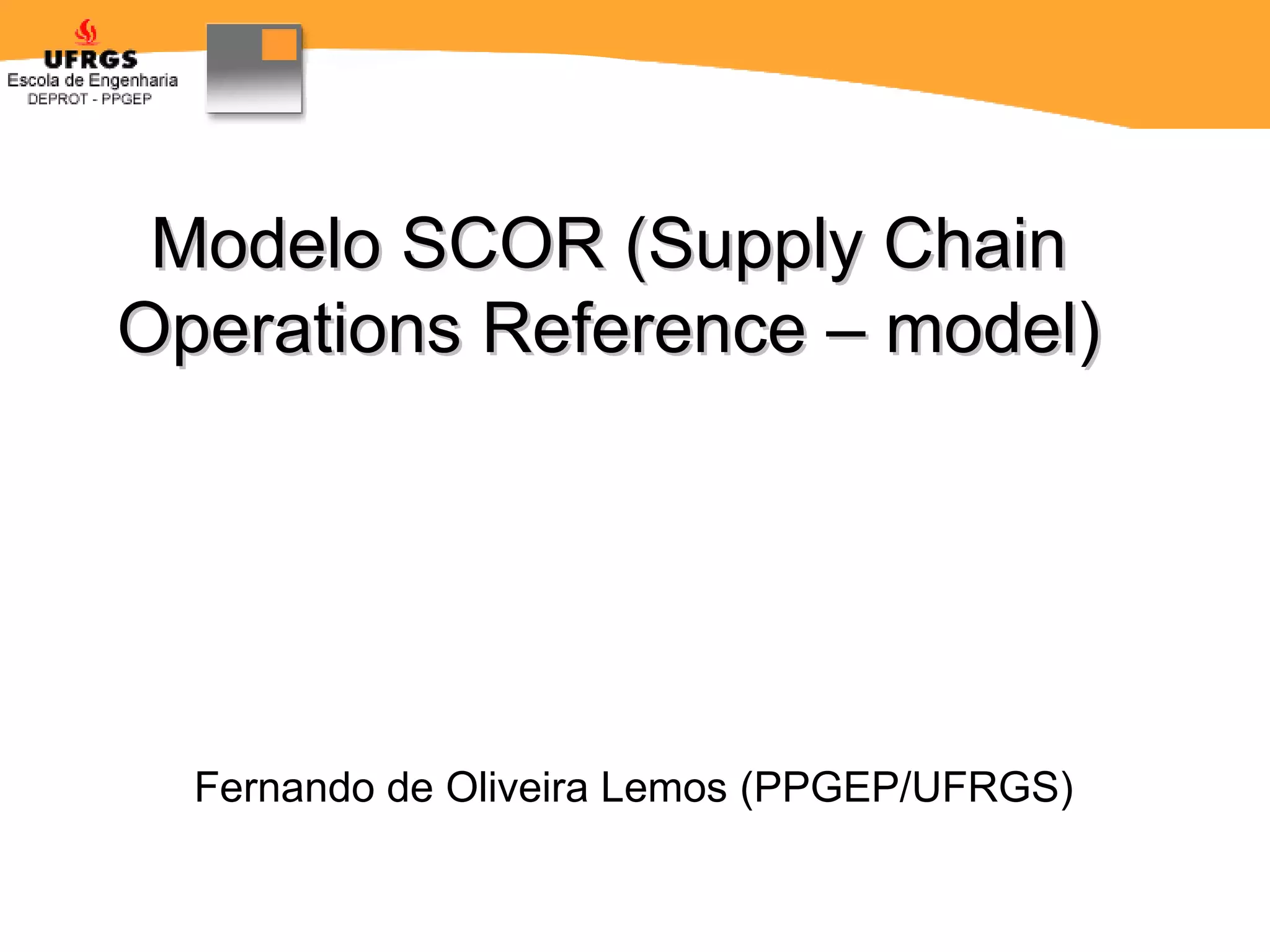 UFRGS
Escola de Engenharia
DEPROT - PPGEP

Modelo SCOR (Supply Chain Operations Reference – model)

Fernando de Oliveira Lemos (PPGEP/UFRGS)